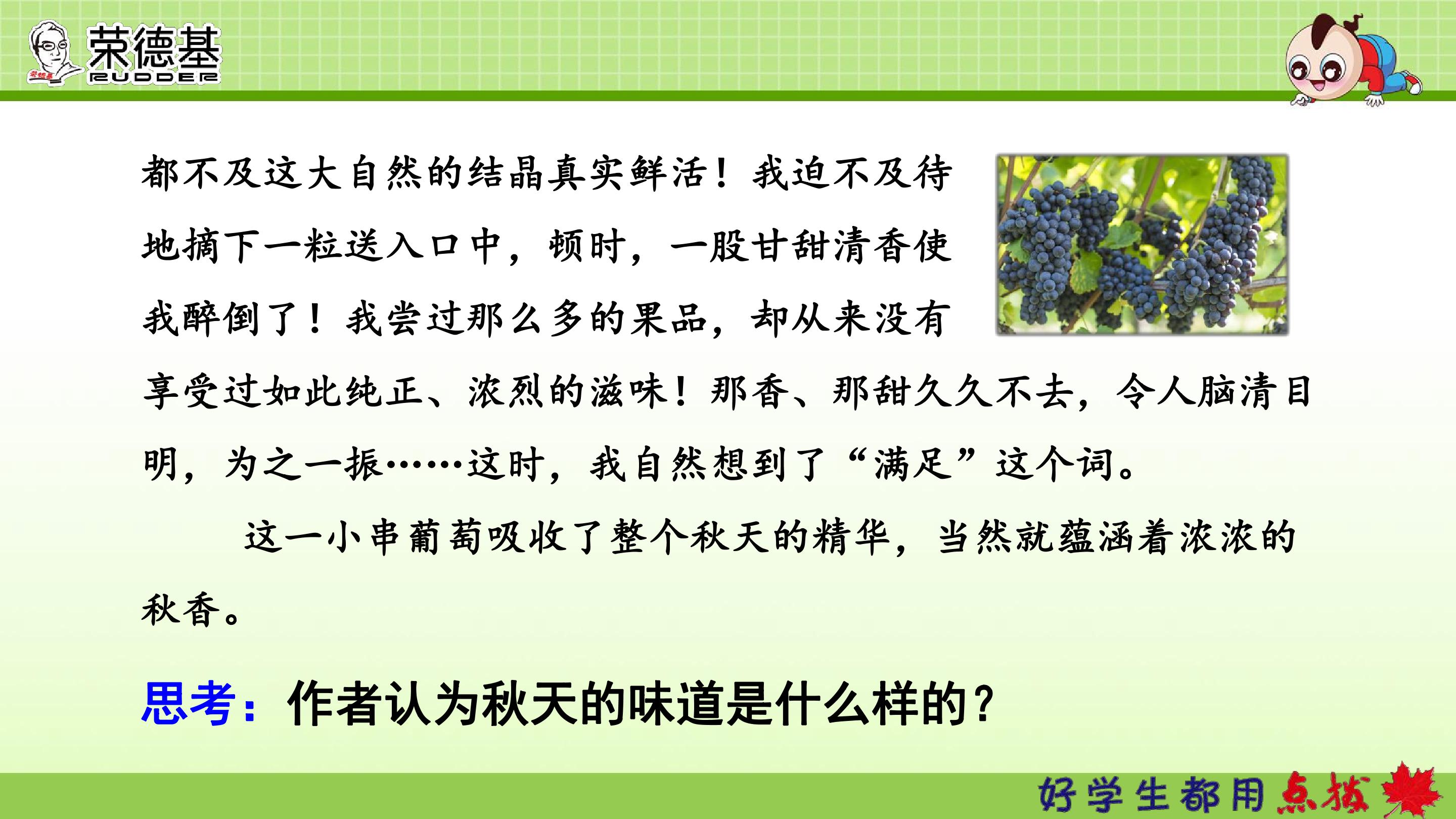 荣德基
RUDDER

都不及这大自然的结晶真实鲜活！我迫不及待地摘下一粒送入口中，顿时，一股甘甜清香使我醉倒了！我尝过那么多的果品，却从来没有享受过如此纯正、浓烈的滋味！那香、那甜久久不去，令人脑清目明，为之一振……这时，我自然想到了“满足”这个词。

这一小串葡萄吸收了整个秋天的精华，当然就蕴涵着浓浓的秋香。

思考：作者认为秋天的味道是什么样的？

好学生都用点拨